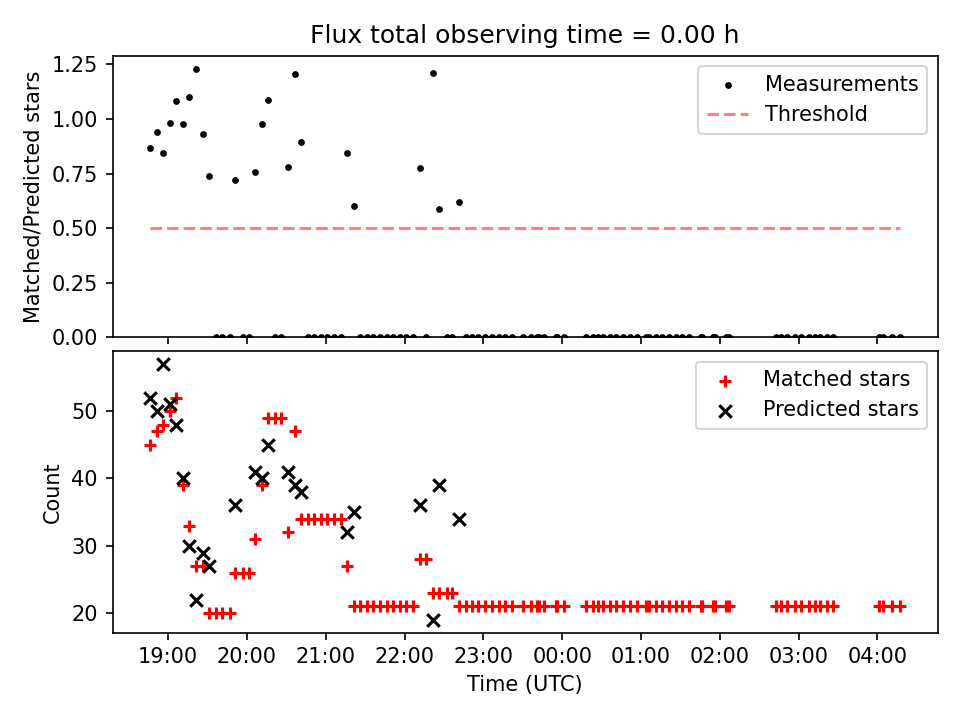 Flux total observing time = 0.00 h

Matched/Predicted stars

1.25
1.00
0.75
0.50
0.25
0.00

Measurements
Threshold

Count

50
40
30
20

Matched stars
Predicted stars

19:00 20:00 21:00 22:00 23:00 00:00 01:00 02:00 03:00 04:00

Time (UTC)